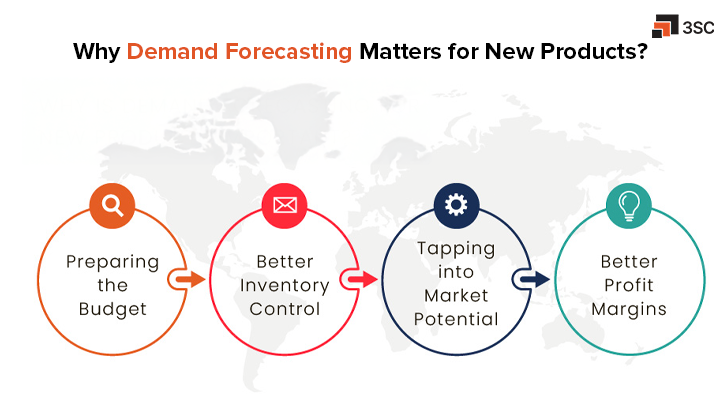 3SC

Why Demand Forecasting Matters for New Products?

Preparing the Budget

Better Inventory Control

Tapping into Market Potential

Better Profit Margins